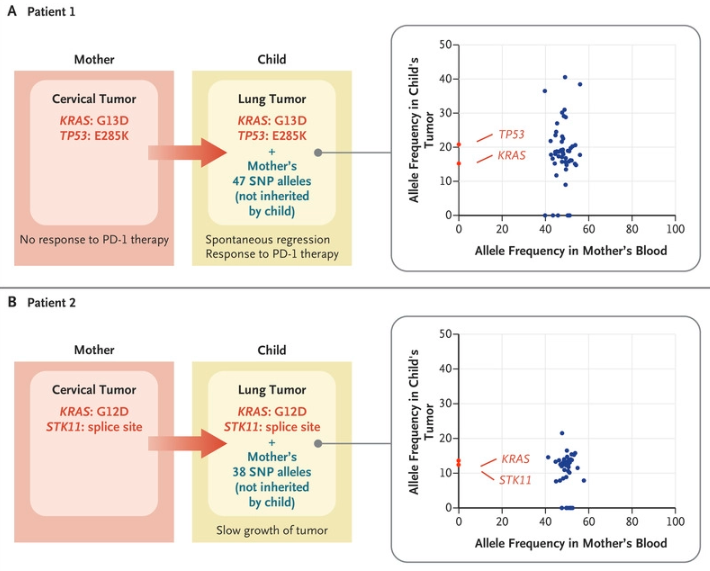 A Patient 1

Mother

Cervical Tumor
KRAS: G13D
TP53: E285K

No response to PD-1 therapy

Child

Lung Tumor
KRAS: G13D
TP53: E285K
+
Mother's
47 SNP alleles
(not inherited
by child)

Spontaneous regression
Response to PD-1 therapy

Allele Frequency in Child's Tumor

50
40
30
20
10
0

TP53
KRAS

0 20 40 60 80 100

Allele Frequency in Mother's Blood

B Patient 2

Mother

Cervical Tumor
KRAS: G12D
STK11: splice site

Child

Lung Tumor
KRAS: G12D
STK11: splice site
+
Mother's
38 SNP alleles
(not inherited
by child)

Slow growth of tumor

Allele Frequency in Child's Tumor

50
40
30
20
10
0

KRAS
STK11

0 20 40 60 80 100

Allele Frequency in Mother's Blood